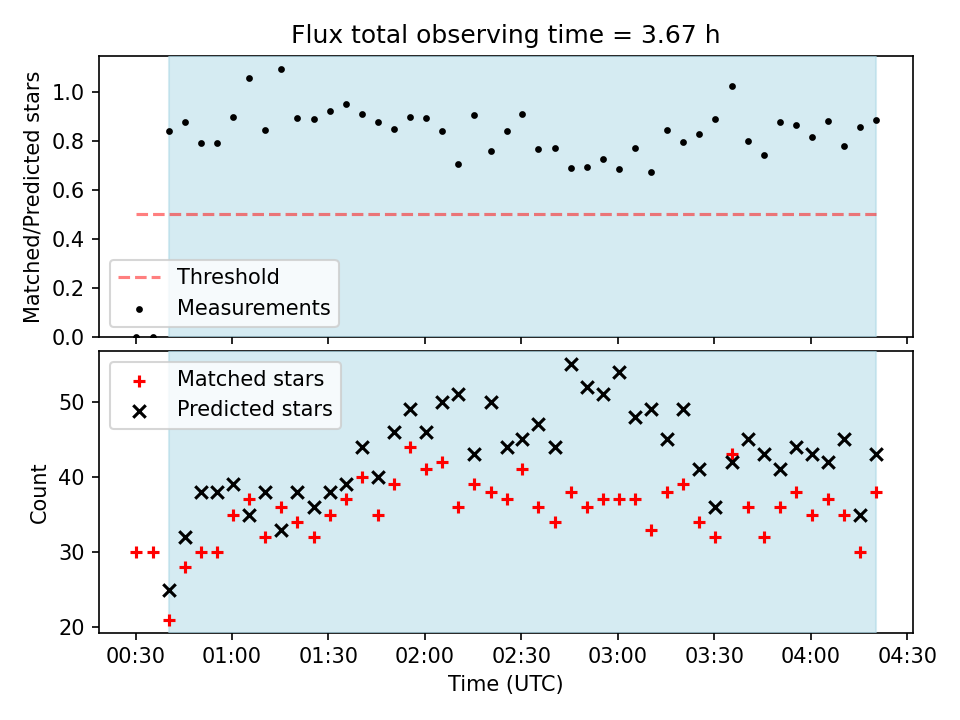 Flux total observing time = 3.67 h

Matched/Predicted stars

1.0
0.8
0.6
0.4
0.2
0.0

Threshold
Measurements

Matched stars
Predicted stars

Count

50
40
30
20

00:30
01:00
01:30
02:00
02:30
03:00
03:30
04:00
04:30

Time (UTC)